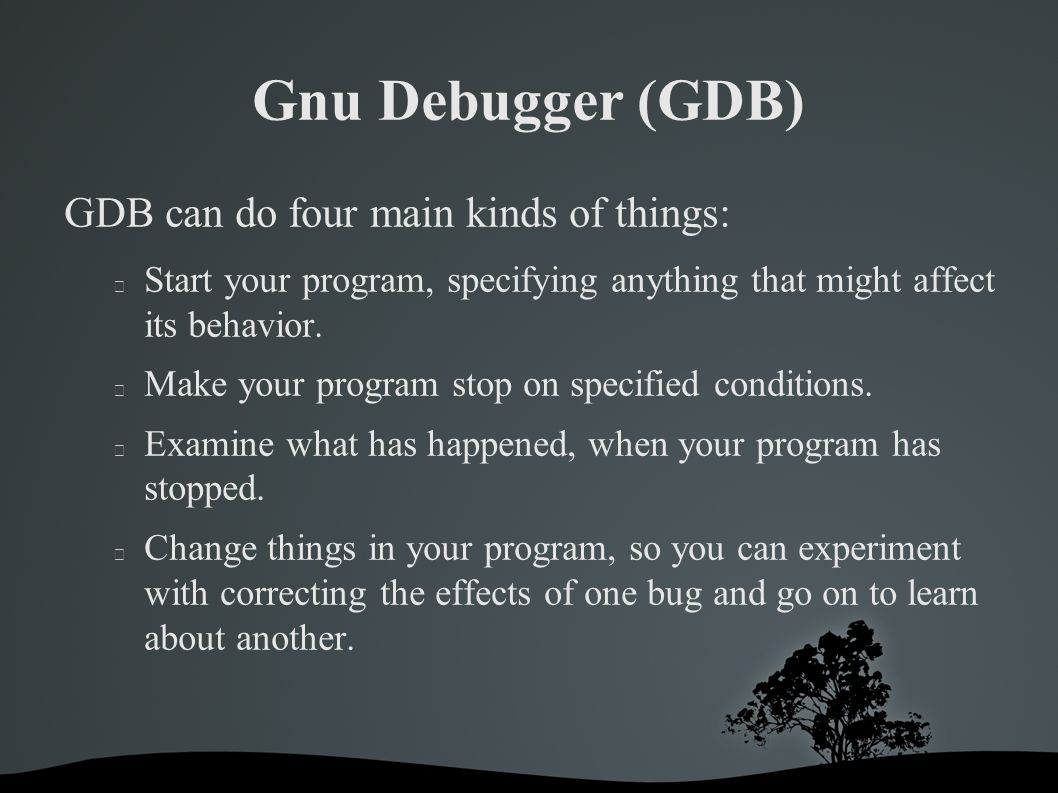 Gnu Debugger (GDB)

GDB can do four main kinds of things:

Start your program, specifying anything that might affect its behavior.

Make your program stop on specified conditions.

Examine what has happened, when your program has stopped.

Change things in your program, so you can experiment with correcting the effects of one bug and go on to learn about another.